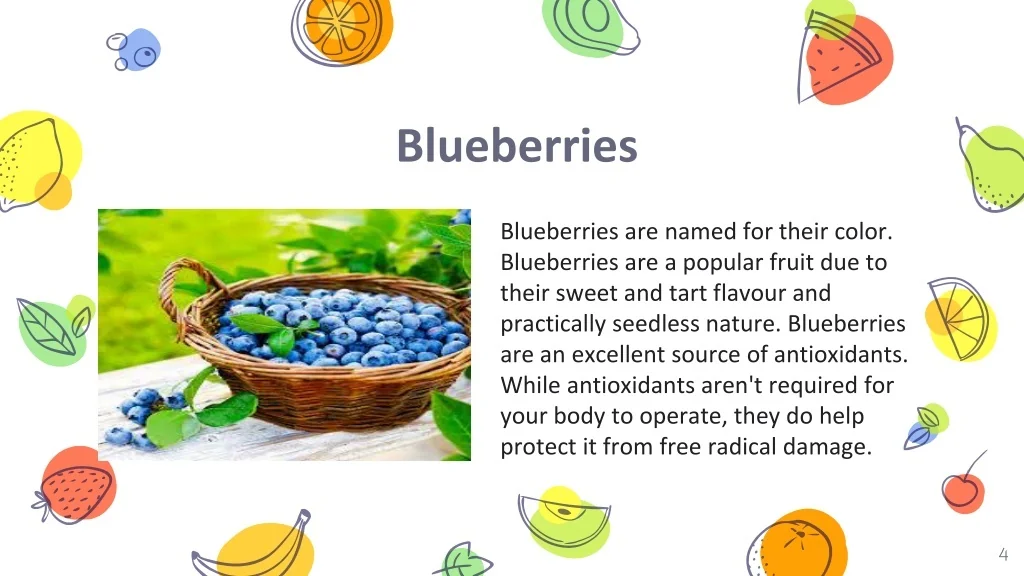 Blueberries

Blueberries are named for their color. Blueberries are a popular fruit due to their sweet and tart flavour and practically seedless nature. Blueberries are an excellent source of antioxidants. While antioxidants aren't required for your body to operate, they do help protect it from free radical damage.

4